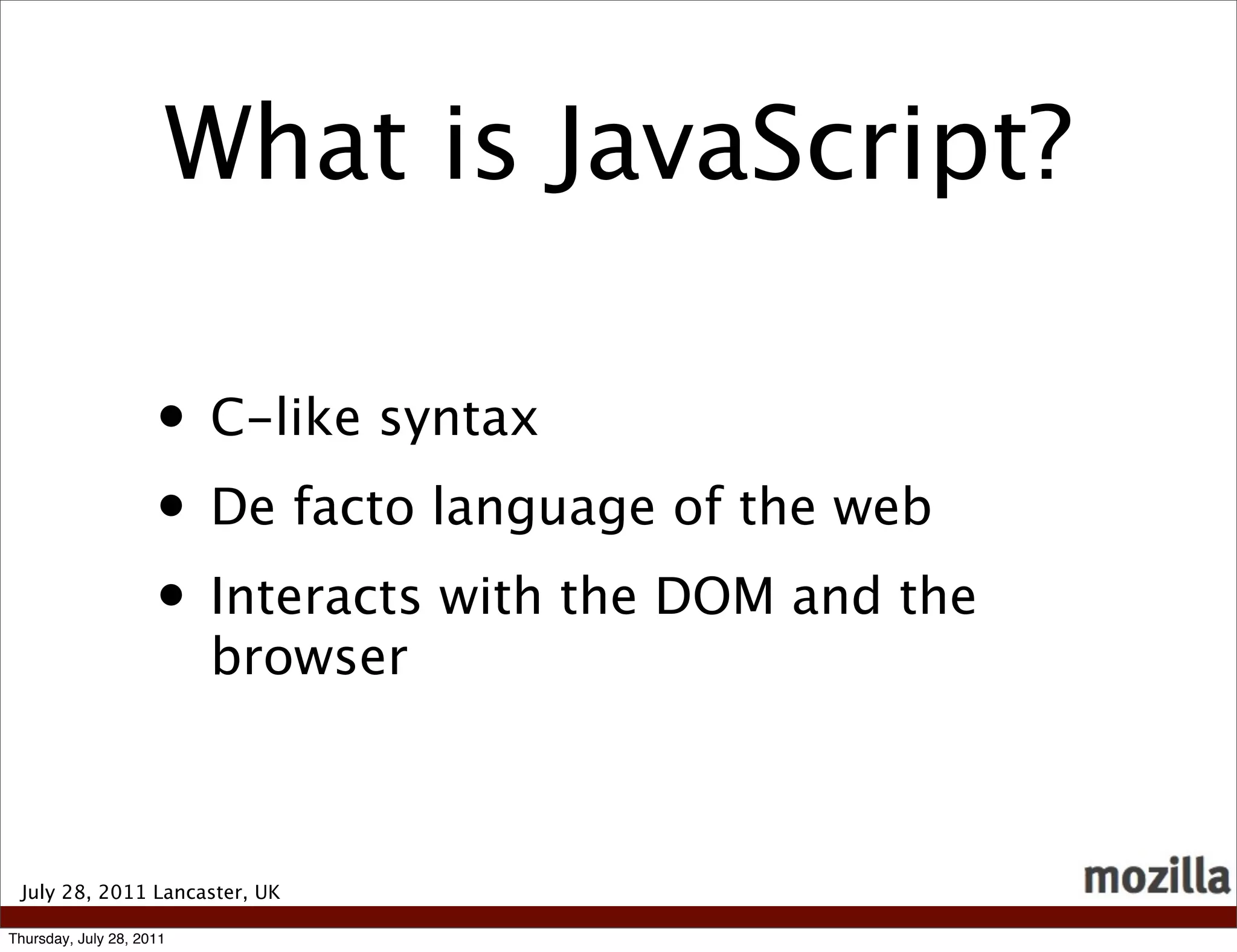 What is JavaScript?

• C-like syntax
• De facto language of the web
• Interacts with the DOM and the browser

July 28, 2011 Lancaster, UK

mozilla

Thursday, July 28, 2011